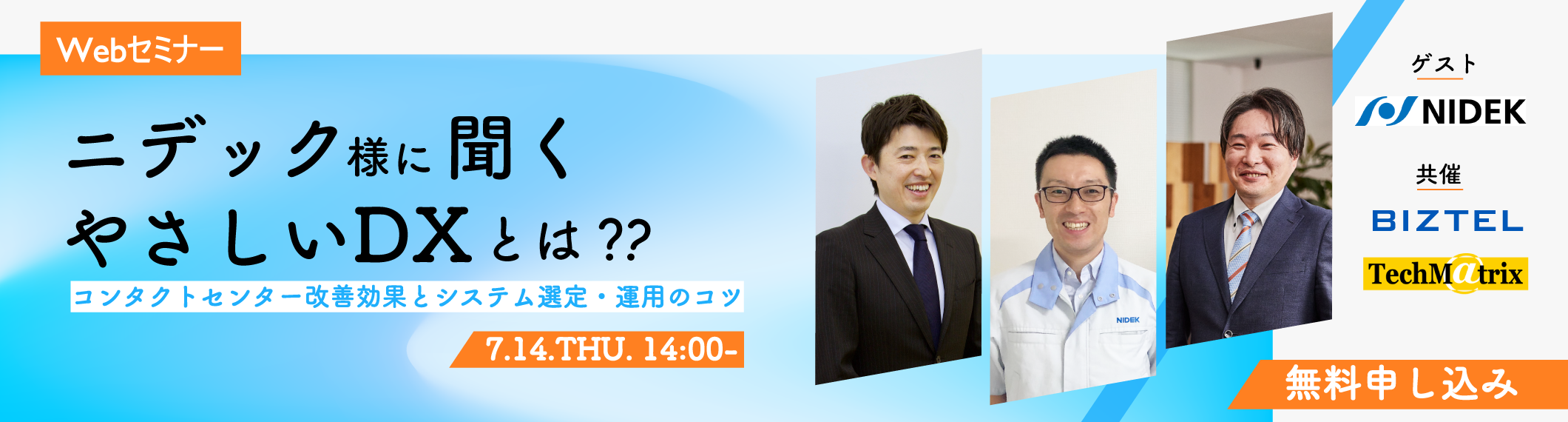 Webセミナー

ニデック様に聞く
やさしいDXとは??

コンタクトセンター改善効果とシステム選定・運用のコツ

7.14.THU. 14:00-

NIDEK

ゲスト
NIDEK

共催
BIZTEL
TechM@trix

無料申し込み